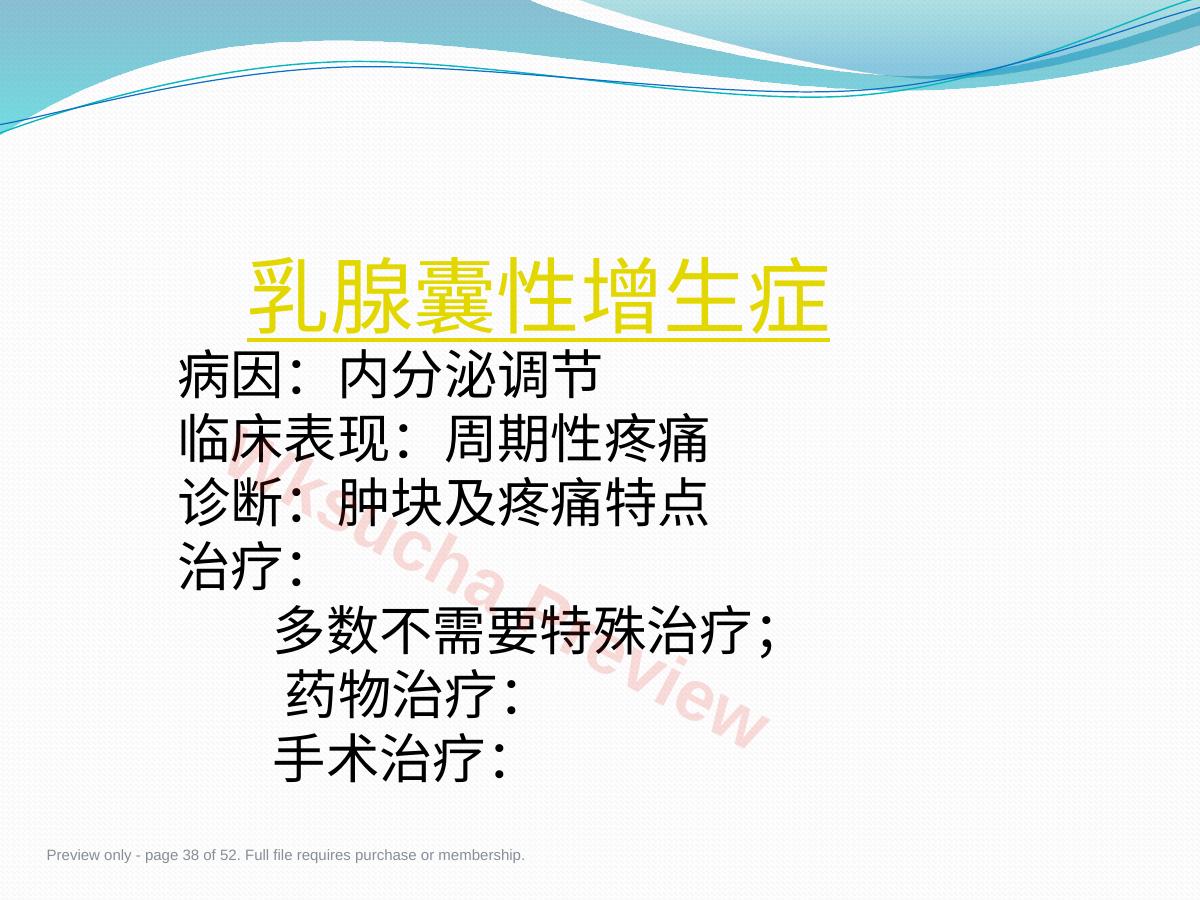 乳腺囊性增生症

病因：内分泌调节
临床表现：周期性疼痛
诊断：肿块及疼痛特点
治疗：
多数不需要特殊治疗；
药物治疗：
手术治疗：

Preview only - page 38 of 52. Full file requires purchase or membership.

Wksucha Preview